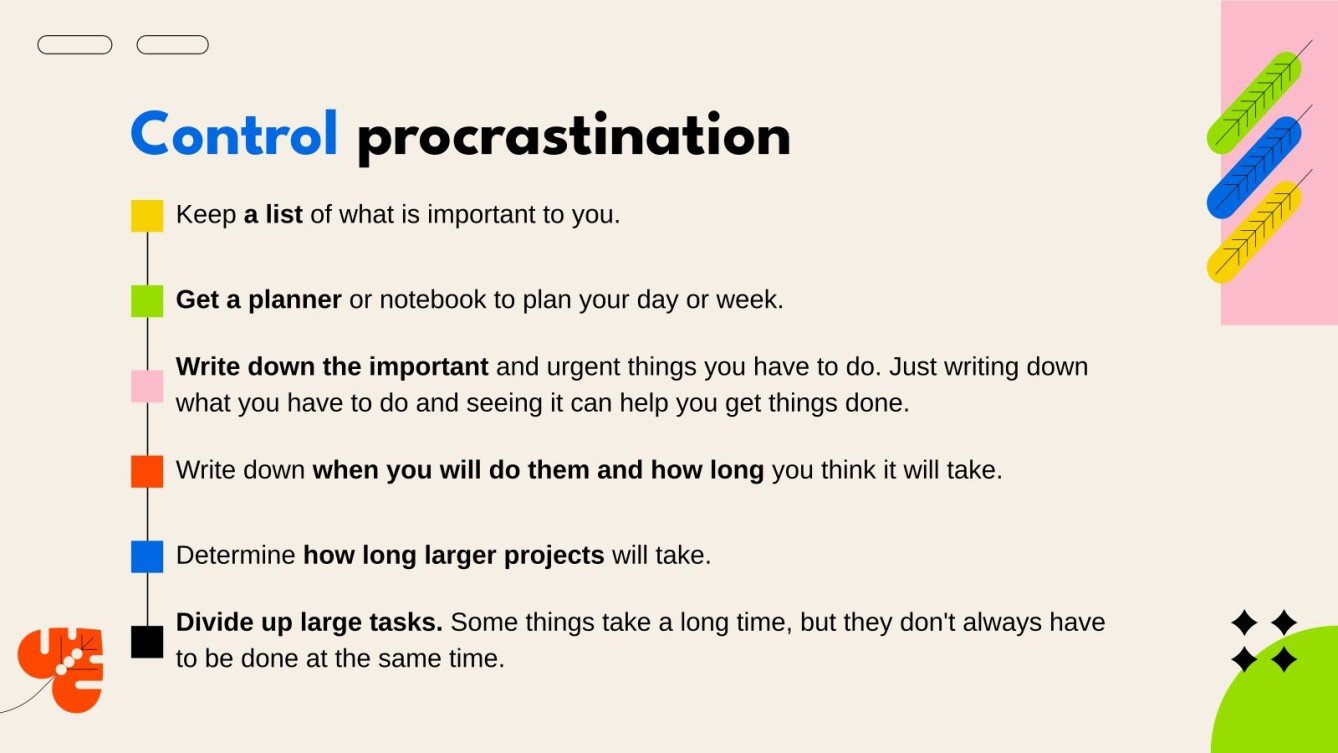 Control procrastination

Keep a list of what is important to you.

Get a planner or notebook to plan your day or week.

Write down the important and urgent things you have to do. Just writing down what you have to do and seeing it can help you get things done.

Write down when you will do them and how long you think it will take.

Determine how long larger projects will take.

Divide up large tasks. Some things take a long time, but they don't always have to be done at the same time.